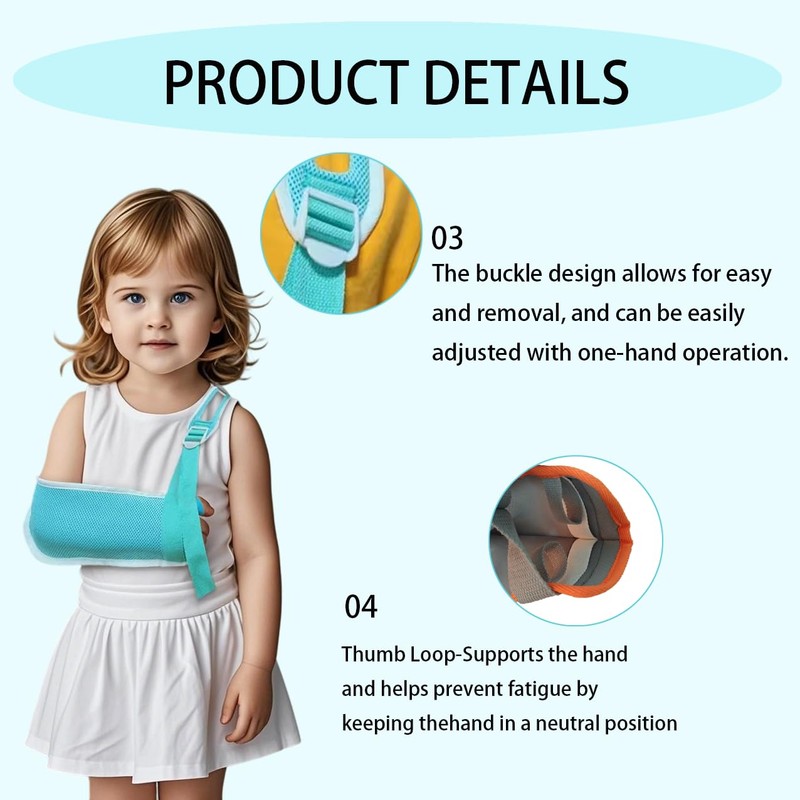 PRODUCT DETAILS

03
The buckle design allows for easy and removal, and can be easily adjusted with one-hand operation.

04
Thumb Loop-Supports the hand and helps prevent fatigue by keeping thehand in a neutral position